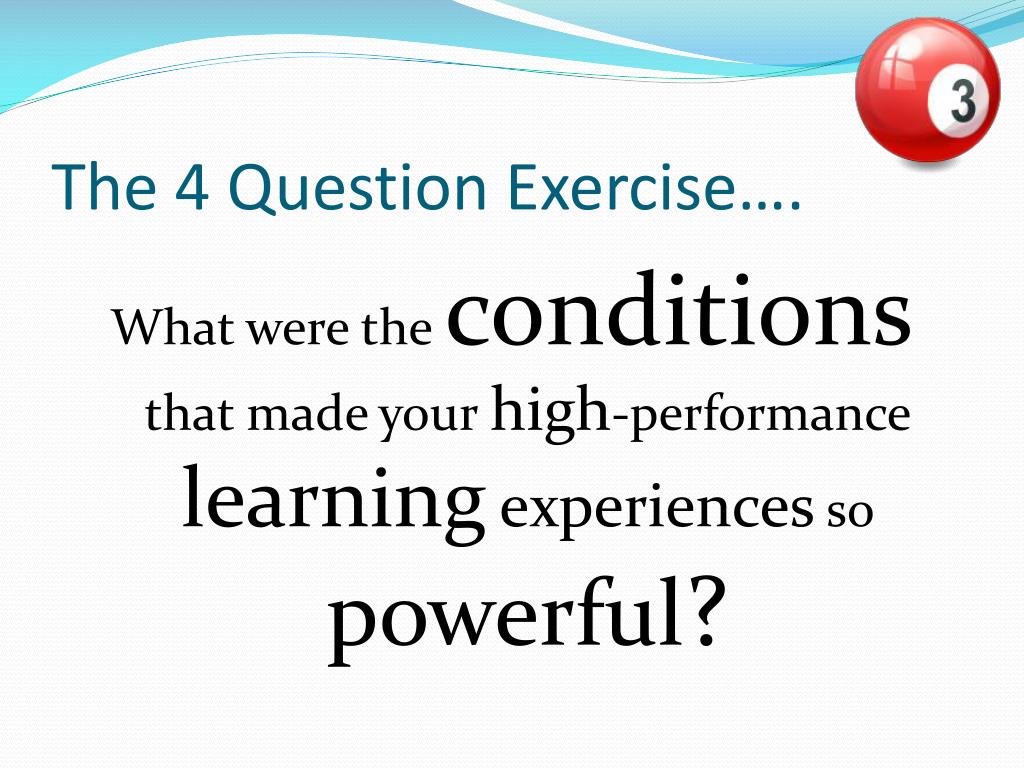 3

The 4 Question Exercise….

What were the conditions that made your high-performance learning experiences so powerful?